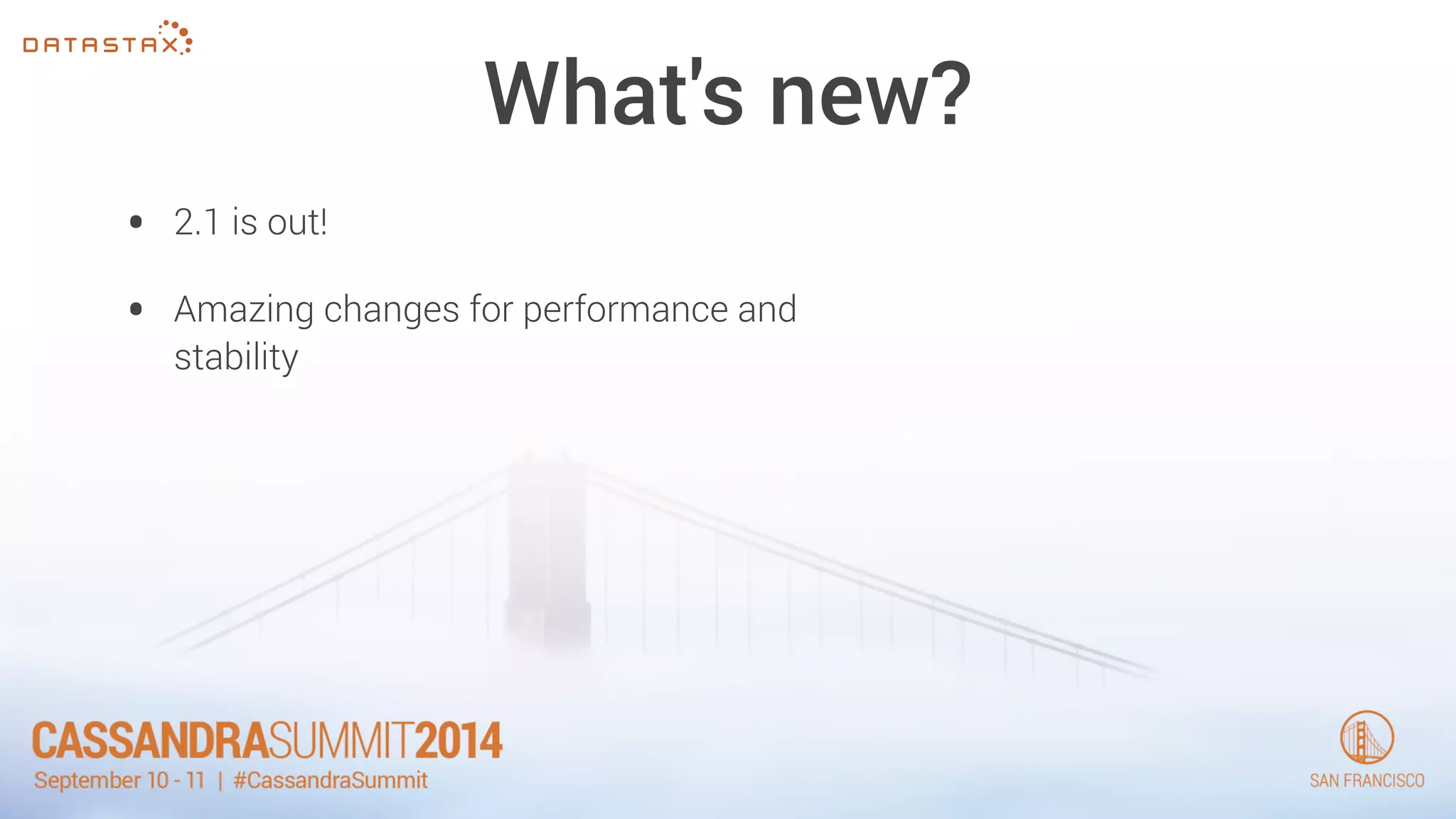 DATASTAX

What's new?

• 2.1 is out!

• Amazing changes for performance and stability

CASSANDRASUMMIT2014
September 10 - 11 | #CassandraSummit

SAN FRANCISCO